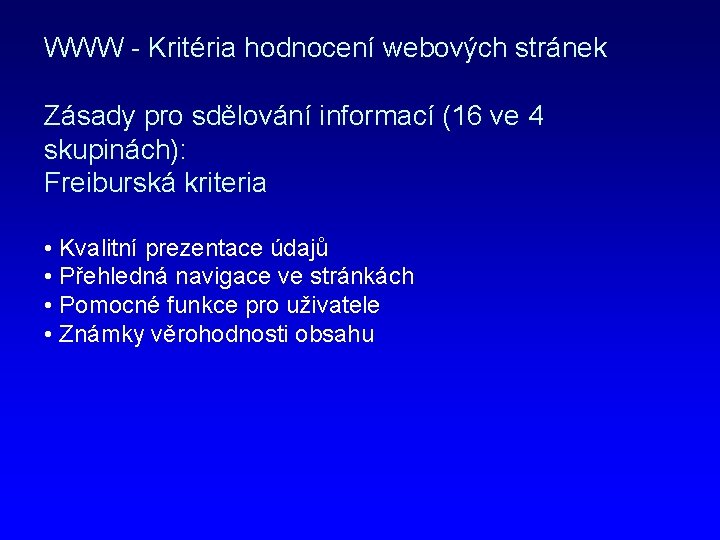 WWW - Kritéria hodnocení webových stránek

Zásady pro sdělování informací (16 ve 4 skupinách):
Freiburská kriteria

• Kvalitní prezentace údajů
• Přehledná navigace ve stránkách
• Pomocné funkce pro uživatele
• Známky věrohodnosti obsahu